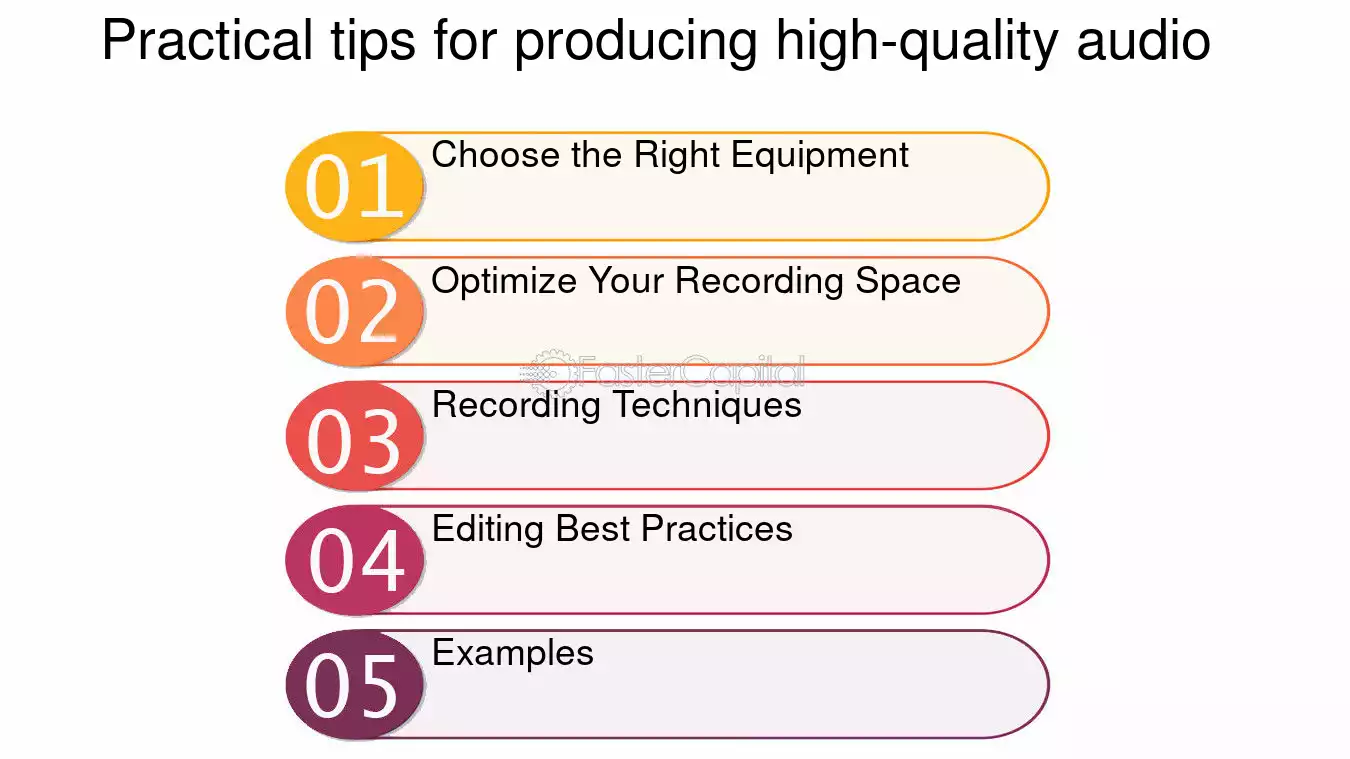 Practical tips for producing high-quality audio

01 Choose the Right Equipment

02 Optimize Your Recording Space

FasterCapital

03 Recording Techniques

04 Editing Best Practices

05 Examples